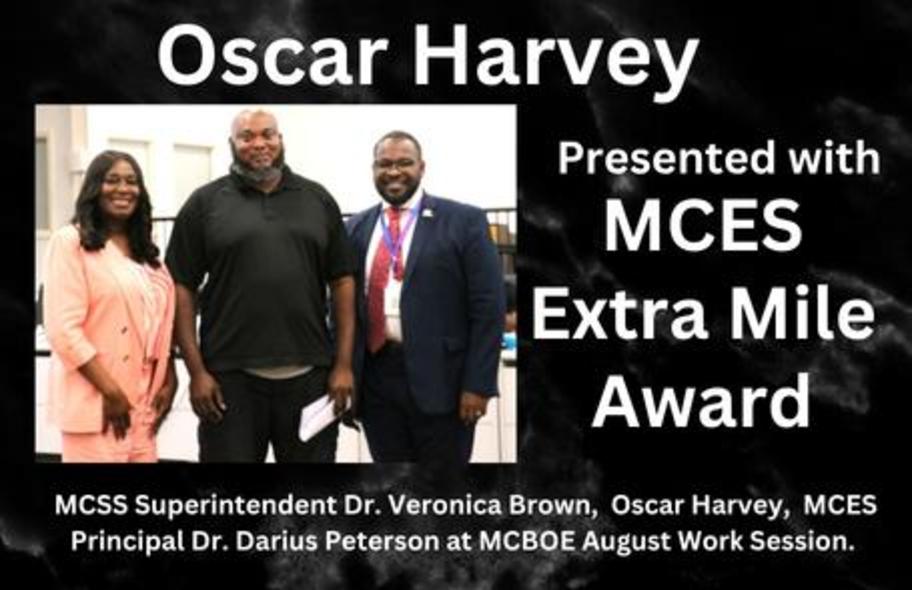 Oscar Harvey

Presented with MCES Extra Mile Award

MCSS Superintendent Dr. Veronica Brown, Oscar Harvey, MCES Principal Dr. Darius Peterson at MCBOE August Work Session.